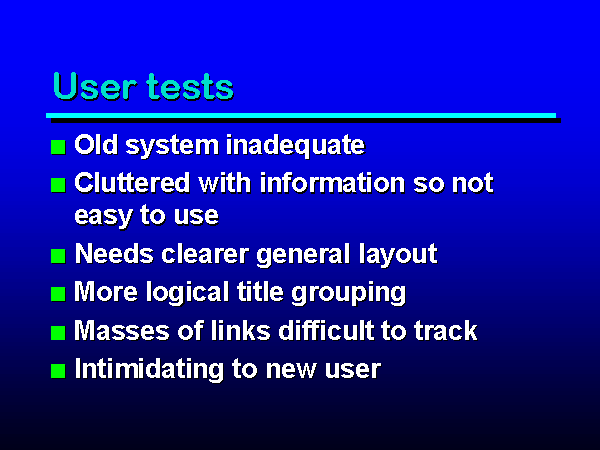 User tests

- Old system inadequate
- Cluttered with information so not easy to use
- Needs clearer general layout
- More logical title grouping
- Masses of links difficult to track
- Intimidating to new user